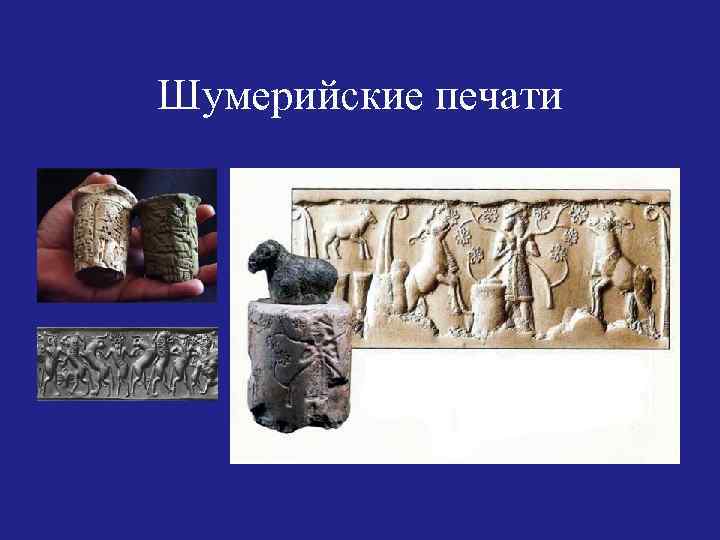 Шумерийские печати